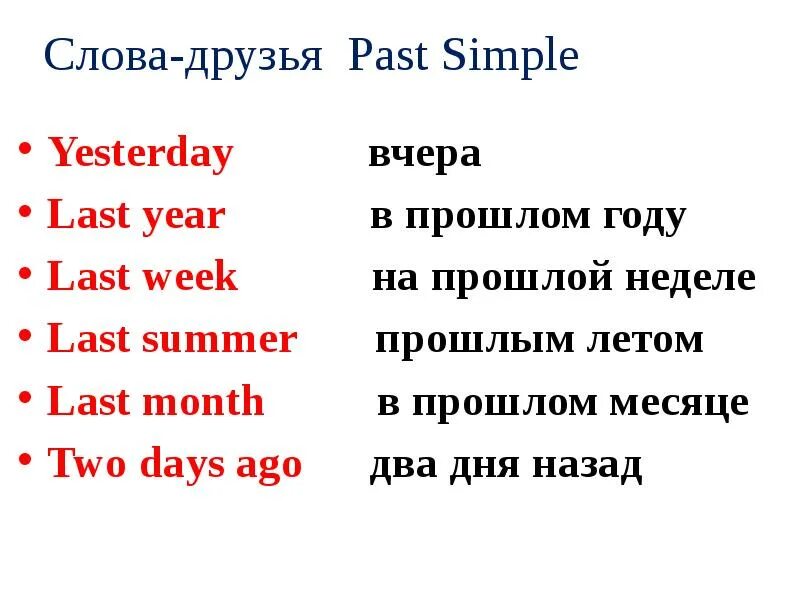 Слова-друзья Past Simple

• Yesterday вчера
• Last year в прошлом году
• Last week на прошлой неделе
• Last summer прошлым летом
• Last month в прошлом месяце
• Two days ago два дня назад